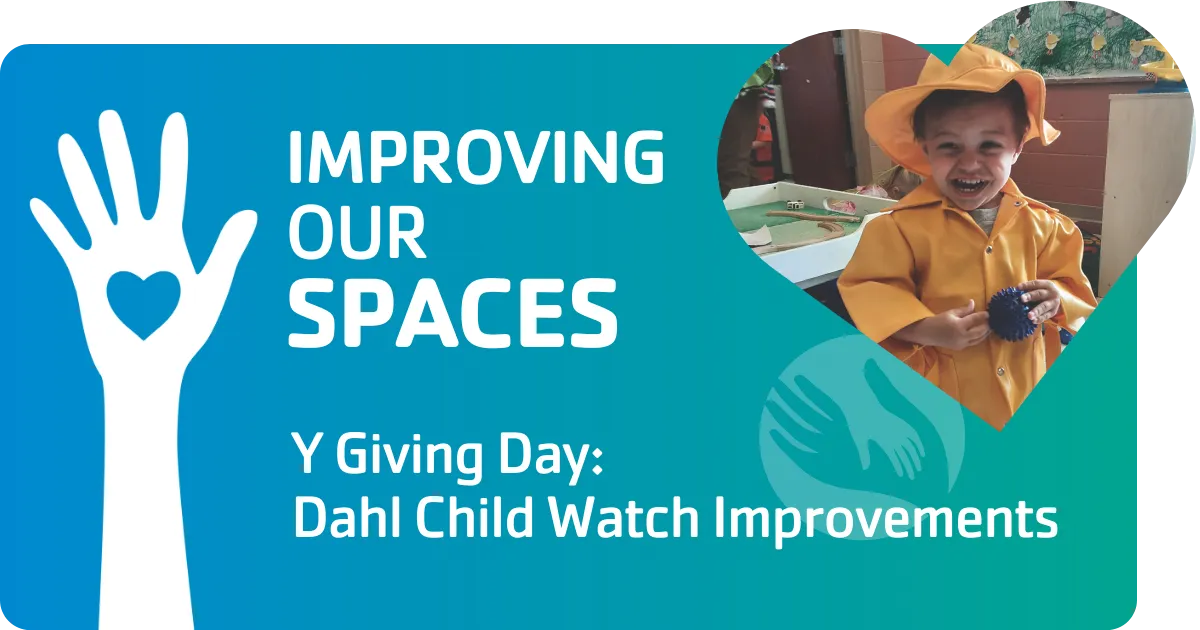 IMPROVING OUR SPACES

Y Giving Day:
Dahl Child Watch Improvements